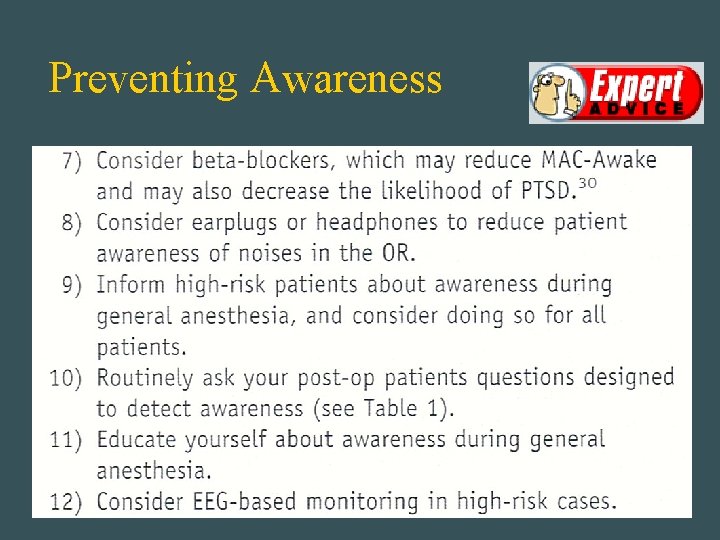 Preventing Awareness

Expert ADVICE

7) Consider beta-blockers, which may reduce MAC-Awake and may also decrease the likelihood of PTSD.$^{30}$

8) Consider earplugs or headphones to reduce patient awareness of noises in the OR.

9) Inform high-risk patients about awareness during general anesthesia, and consider doing so for all patients.

10) Routinely ask your post-op patients questions designed to detect awareness (see Table 1).

11) Educate yourself about awareness during general anesthesia.

12) Consider EEG-based monitoring in high-risk cases.